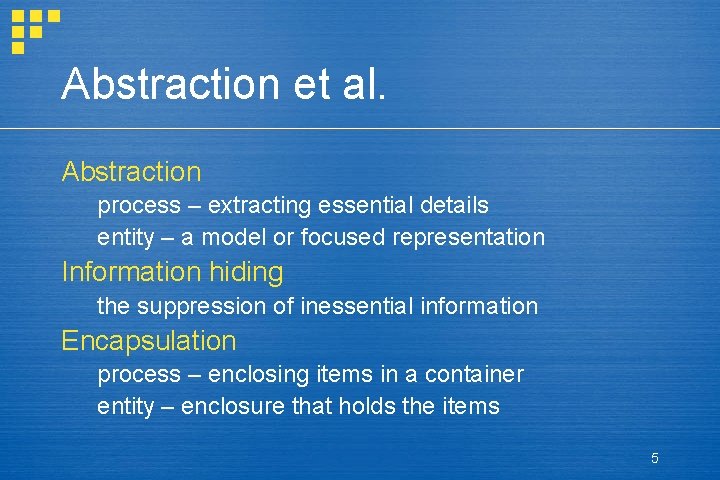 Abstraction et al.

Abstraction

process – extracting essential details

entity – a model or focused representation

Information hiding

the suppression of inessential information

Encapsulation

process – enclosing items in a container

entity – enclosure that holds the items

5